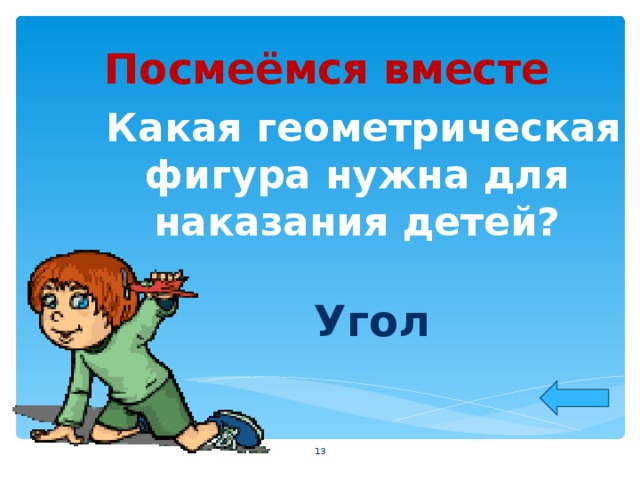 Посмеёмся вместе

Какая геометрическая фигура нужна для наказания детей?

Угол

13